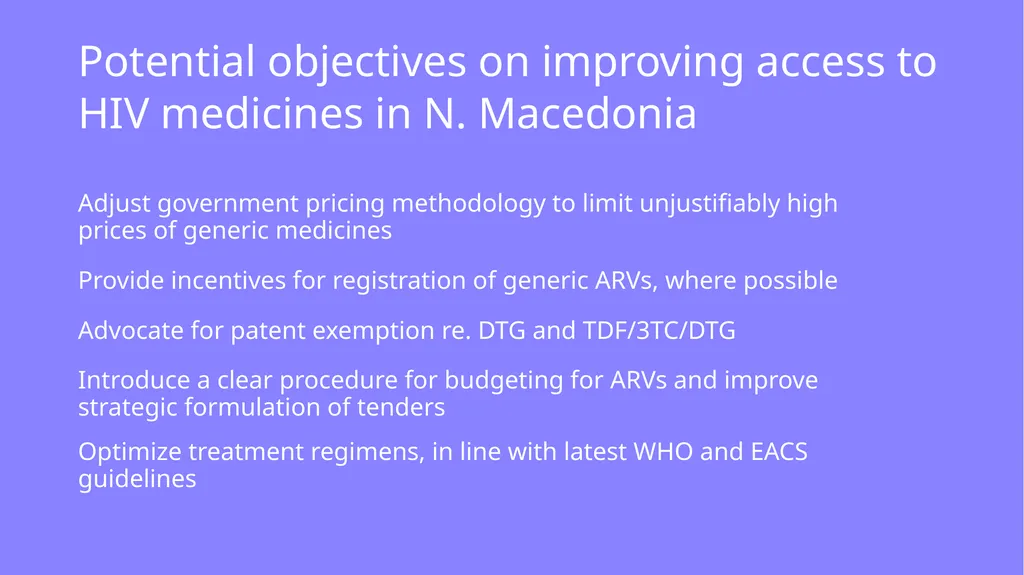 Potential objectives on improving access to HIV medicines in N. Macedonia

Adjust government pricing methodology to limit unjustifiably high prices of generic medicines

Provide incentives for registration of generic ARVs, where possible

Advocate for patent exemption re. DTG and TDF/3TC/DTG

Introduce a clear procedure for budgeting for ARVs and improve strategic formulation of tenders

Optimize treatment regimens, in line with latest WHO and EACS guidelines